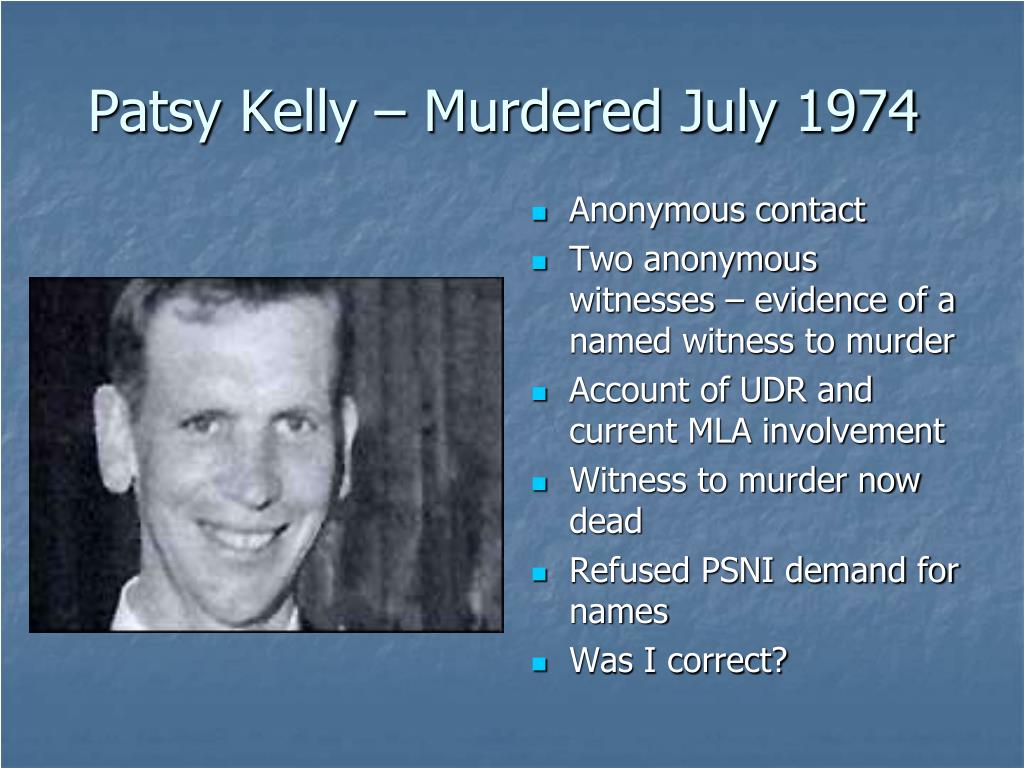 Patsy Kelly – Murdered July 1974

- Anonymous contact
- Two anonymous witnesses – evidence of a named witness to murder
- Account of UDR and current MLA involvement
- Witness to murder now dead
- Refused PSNI demand for names
- Was I correct?